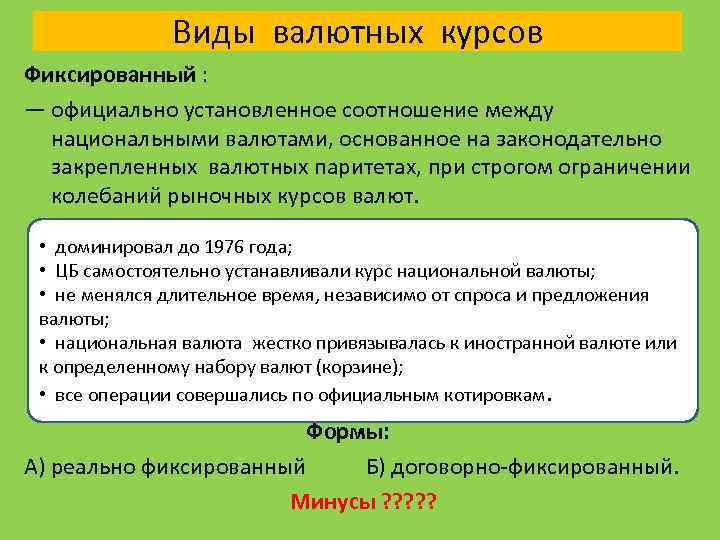 Виды валютных курсов

Фиксированный :

— официально установленное соотношение между национальными валютами, основанное на законодательно закрепленных валютных паритетах, при строгом ограничении колебаний рыночных курсов валют.

• доминировал до 1976 года;
• ЦБ самостоятельно устанавливали курс национальной валюты;
• не менялся длительное время, независимо от спроса и предложения валюты;
• национальная валюта жестко привязывалась к иностранной валюте или к определенному набору валют (корзине);
• все операции совершались по официальным котировкам.

Формы:

А) реально фиксированный Б) договорно-фиксированный.

Минусы ?????